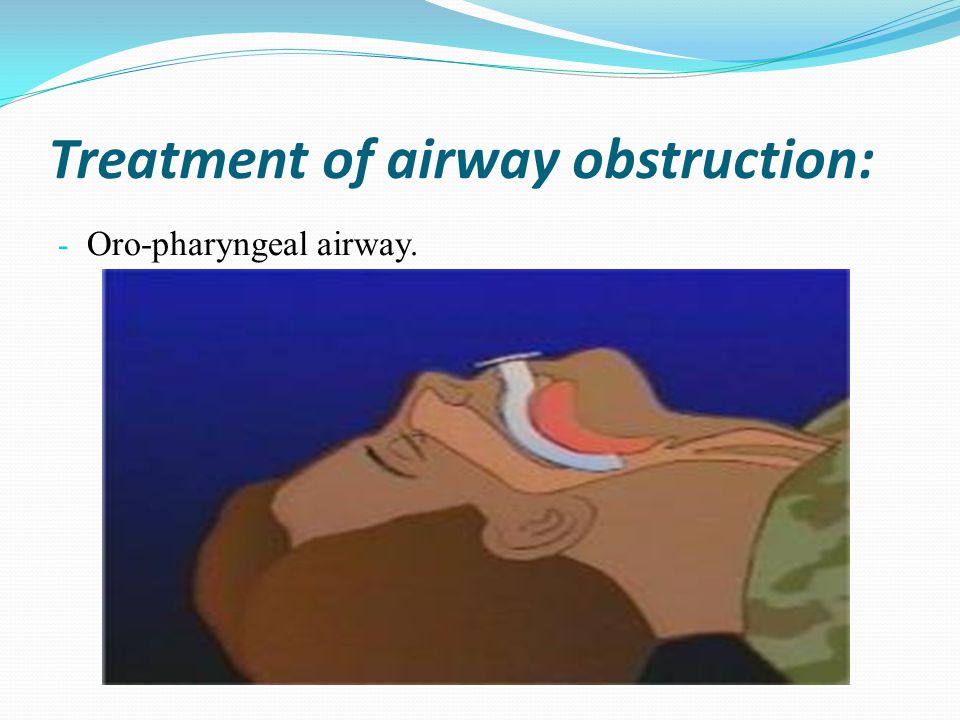 Treatment of airway obstruction:

- Oro-pharyngeal airway.